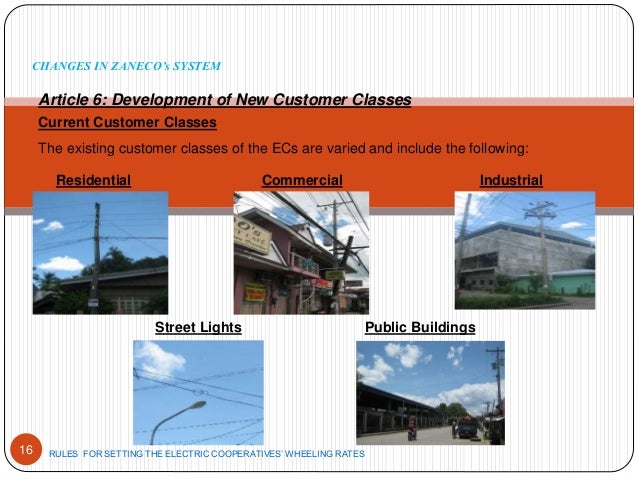 CHANGES IN ZANECO's SYSTEM

Article 6: Development of New Customer Classes

Current Customer Classes

The existing customer classes of the ECs are varied and include the following:

Residential

Commercial

Industrial

O's
CAFE

Street Lights

Public Buildings

16

RULES FOR SETTING THE ELECTRIC COOPERATIVES' WHEELING RATES